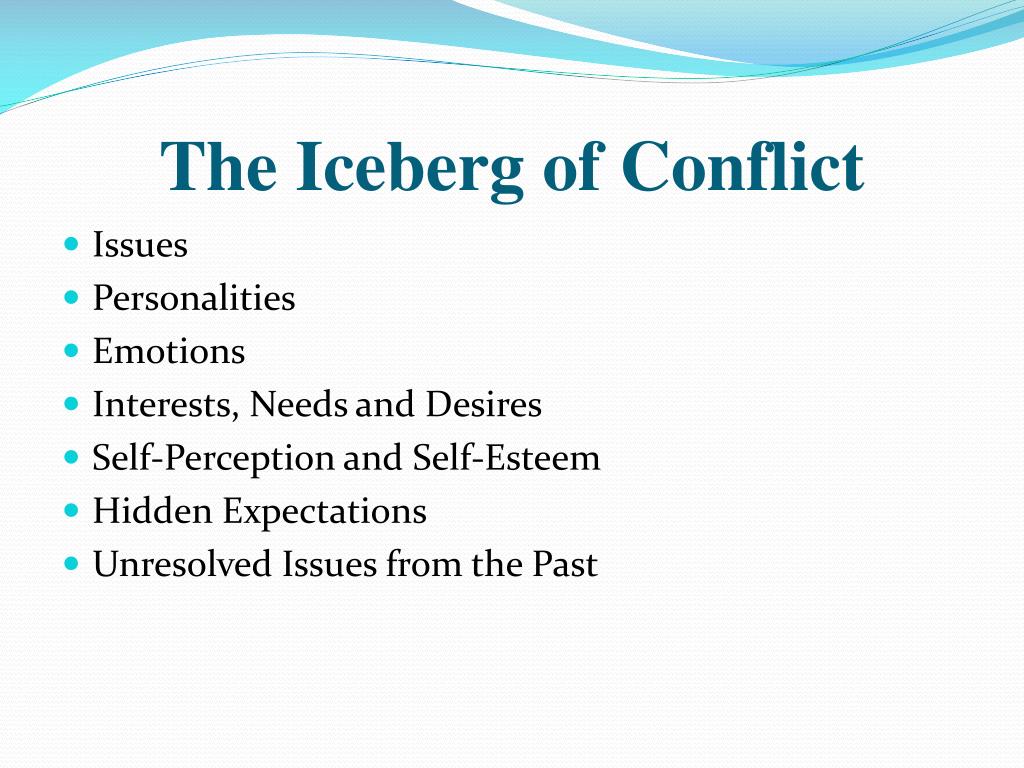 The Iceberg of Conflict

- Issues
- Personalities
- Emotions
- Interests, Needs and Desires
- Self-Perception and Self-Esteem
- Hidden Expectations
- Unresolved Issues from the Past